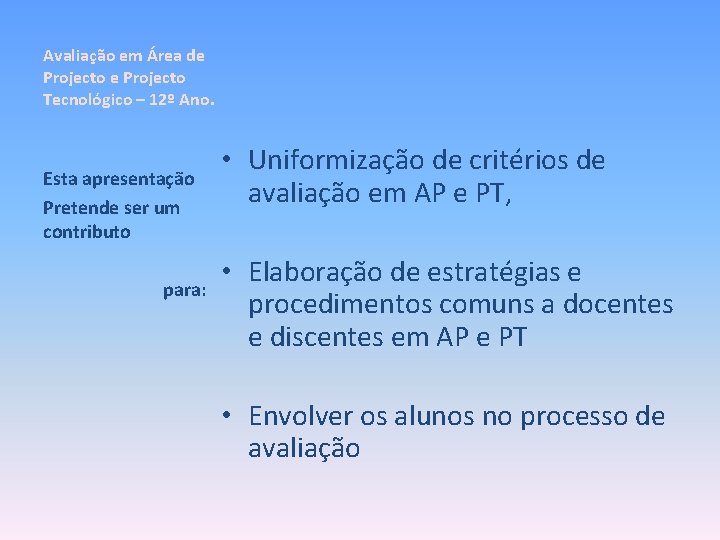 Avaliação em Área de Projecto e Projecto Tecnológico – 12º Ano.

Esta apresentação
Pretende ser um contributo

para:

• Uniformização de critérios de avaliação em AP e PT,

• Elaboração de estratégias e procedimentos comuns a docentes e discentes em AP e PT

• Envolver os alunos no processo de avaliação